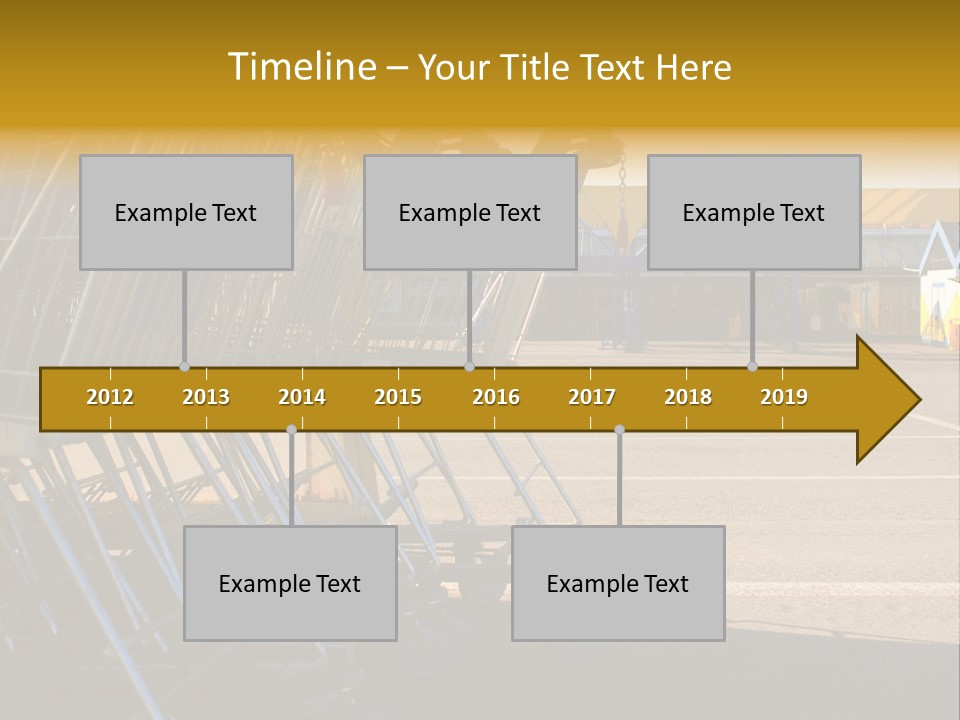 Timeline – Your Title Text Here

Example Text

Example Text

Example Text

2012 2013 2014 2015 2016 2017 2018 2019

Example Text

Example Text